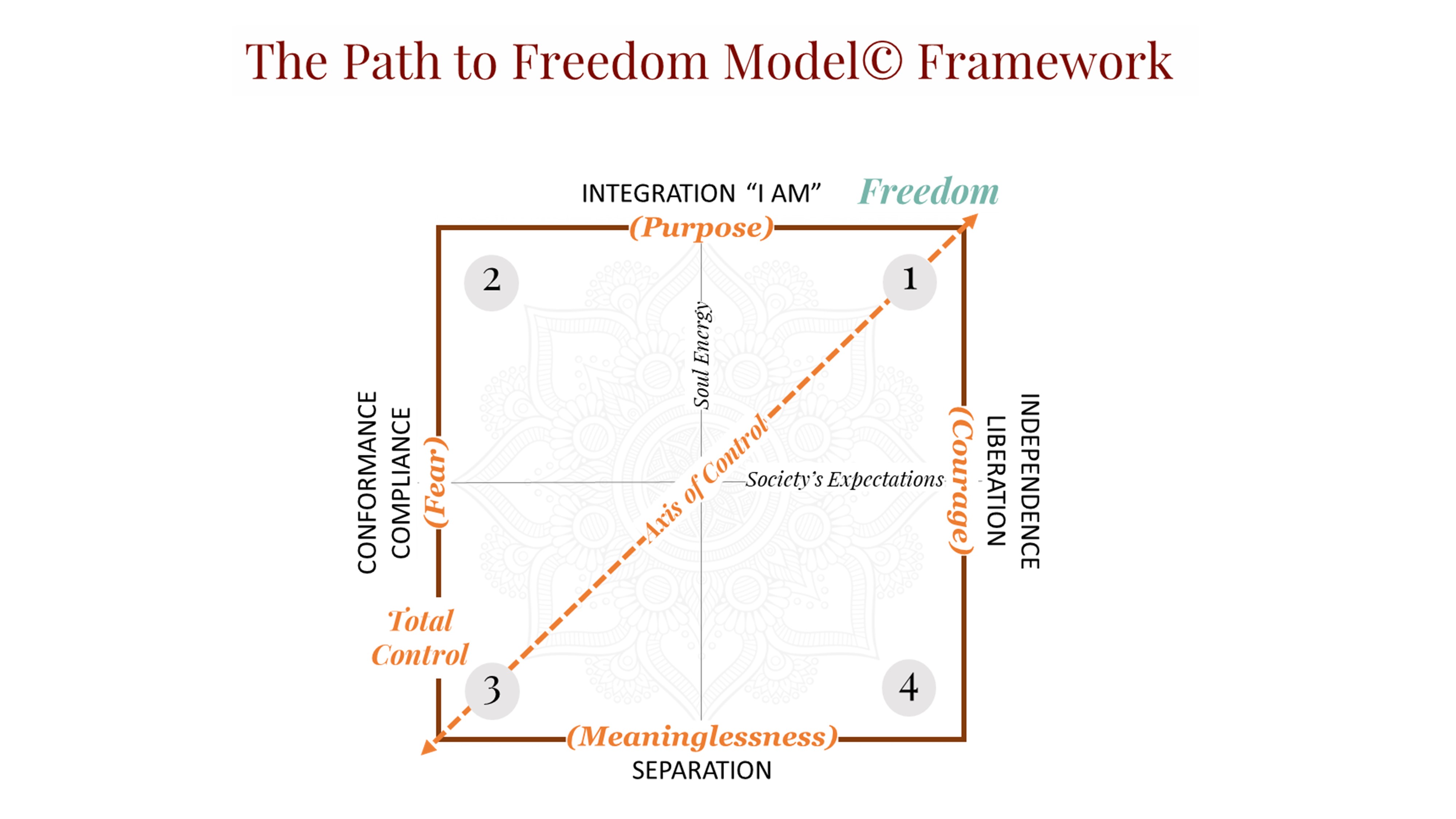 The Path to Freedom Model© Framework

INTEGRATION "I AM"
Freedom
(Purpose)

2
1

Soul Energy

CONFORMANCE
COMPLIANCE
(Fear)

Axis of Control
Society's Expectations

(Courage)
LIBERATION
INDEPENDENCE

Total Control

3
4

(Meaninglessness)
SEPARATION